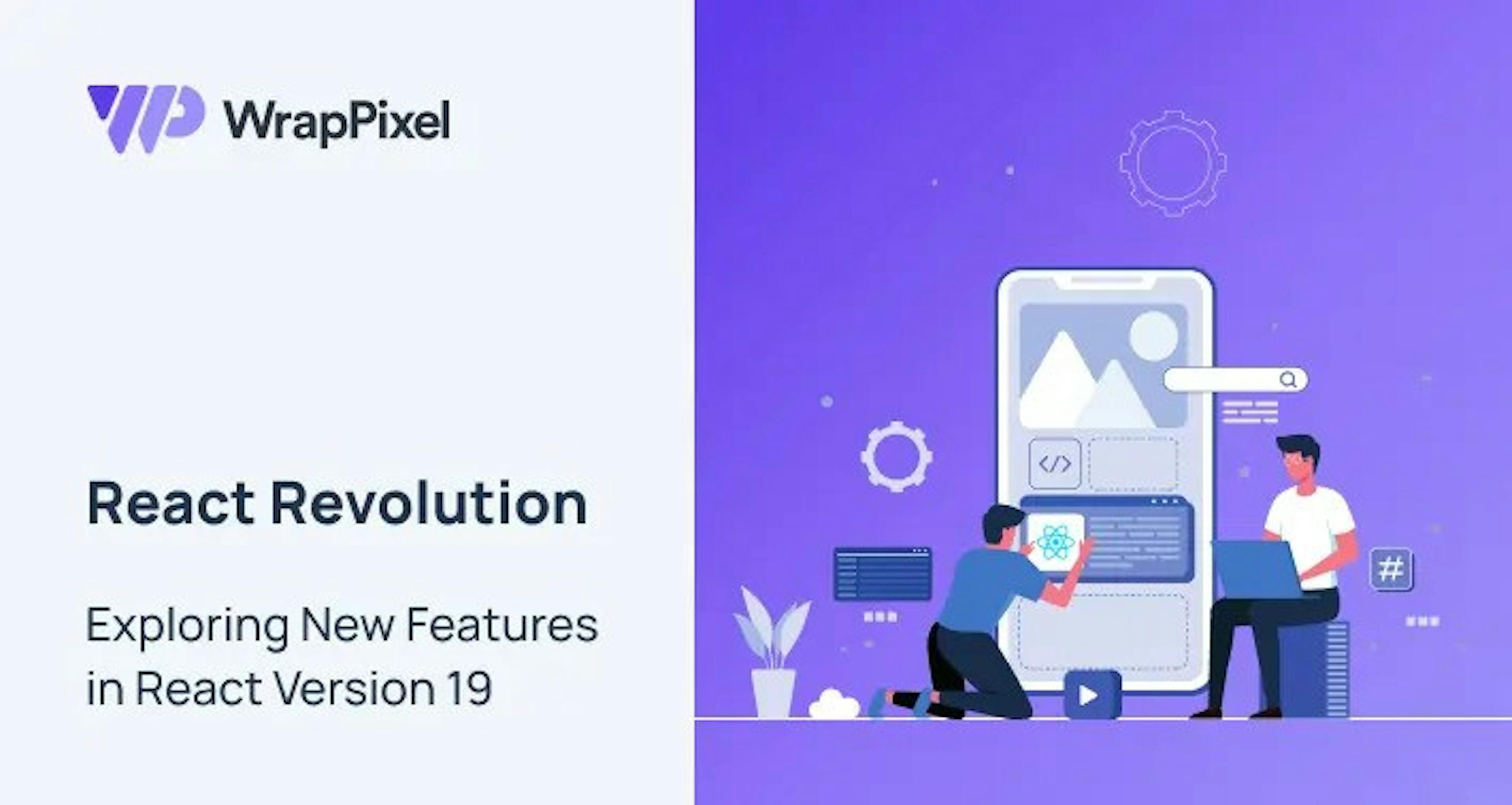 WrapPixel

React Revolution

Exploring New Features in React Version 19

</>

#